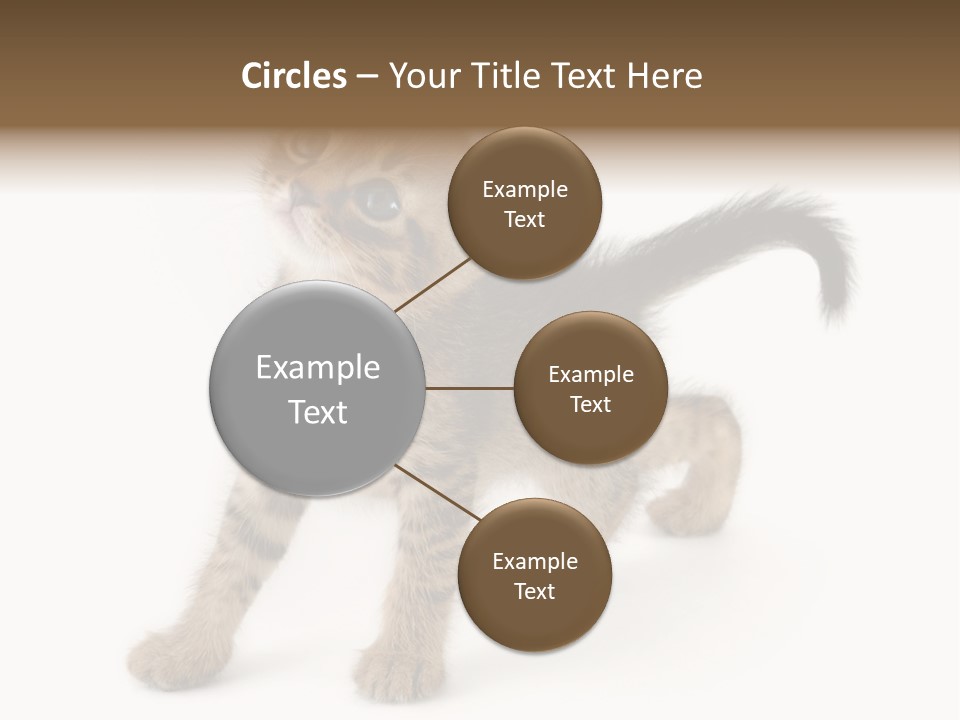 Circles – Your Title Text Here

Example Text

Example Text

Example Text

Example Text